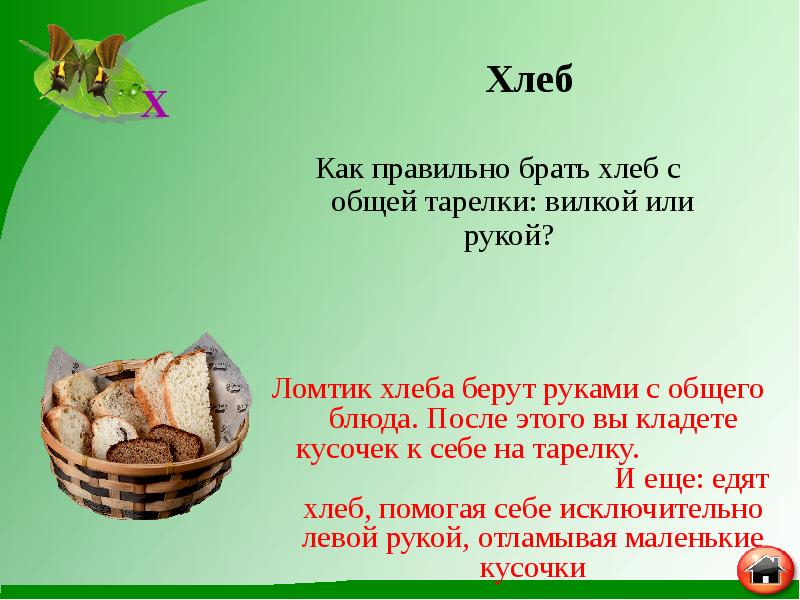 Х

Хлеб

Как правильно брать хлеб с общей тарелки: вилкой или рукой?

Ломтик хлеба берут руками с общего блюда. После этого вы кладете кусочек к себе на тарелку. И еще: едят хлеб, помогая себе исключительно левой рукой, отламывая маленькие кусочки